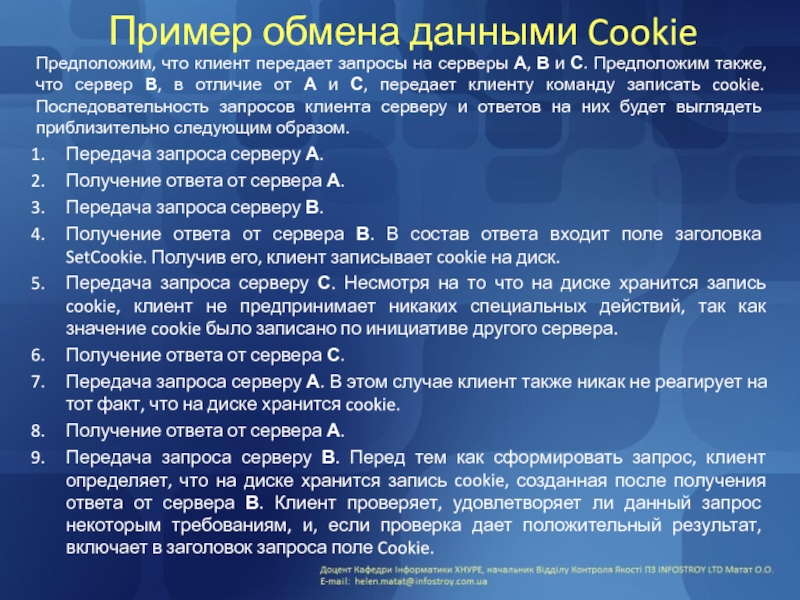 Пример обмена данными Cookie

Предположим, что клиент передает запросы на серверы A, B и C. Предположим также, что сервер B, в отличие от A и C, передает клиенту команду записать cookie. Последовательность запросов клиента серверу и ответов на них будет выглядеть приблизительно следующим образом.

1. Передача запроса серверу A.
2. Получение ответа от сервера A.
3. Передача запроса серверу B.
4. Получение ответа от сервера B. В состав ответа входит поле заголовка SetCookie. Получив его, клиент записывает cookie на диск.
5. Передача запроса серверу C. Несмотря на то что на диске хранится запись cookie, клиент не предпринимает никаких специальных действий, так как значение cookie было записано по инициативе другого сервера.
6. Получение ответа от сервера C.
7. Передача запроса серверу A. В этом случае клиент также никак не реагирует на тот факт, что на диске хранится cookie.
8. Получение ответа от сервера A.
9. Передача запроса серверу B. Перед тем как сформировать запрос, клиент определяет, что на диске хранится запись cookie, созданная после получения ответа от сервера B. Клиент проверяет, удовлетворяет ли данный запрос некоторым требованиям, и, если проверка дает положительный результат, включает в заголовок запроса поле Cookie.

Доцент Кафедри Інформатики ХНУРЕ, начальник Відділу Контроля Якості ПЗ INFOSTROY LTD Матат О.О.
E-mail: helen.matat@infostroy.com.ua